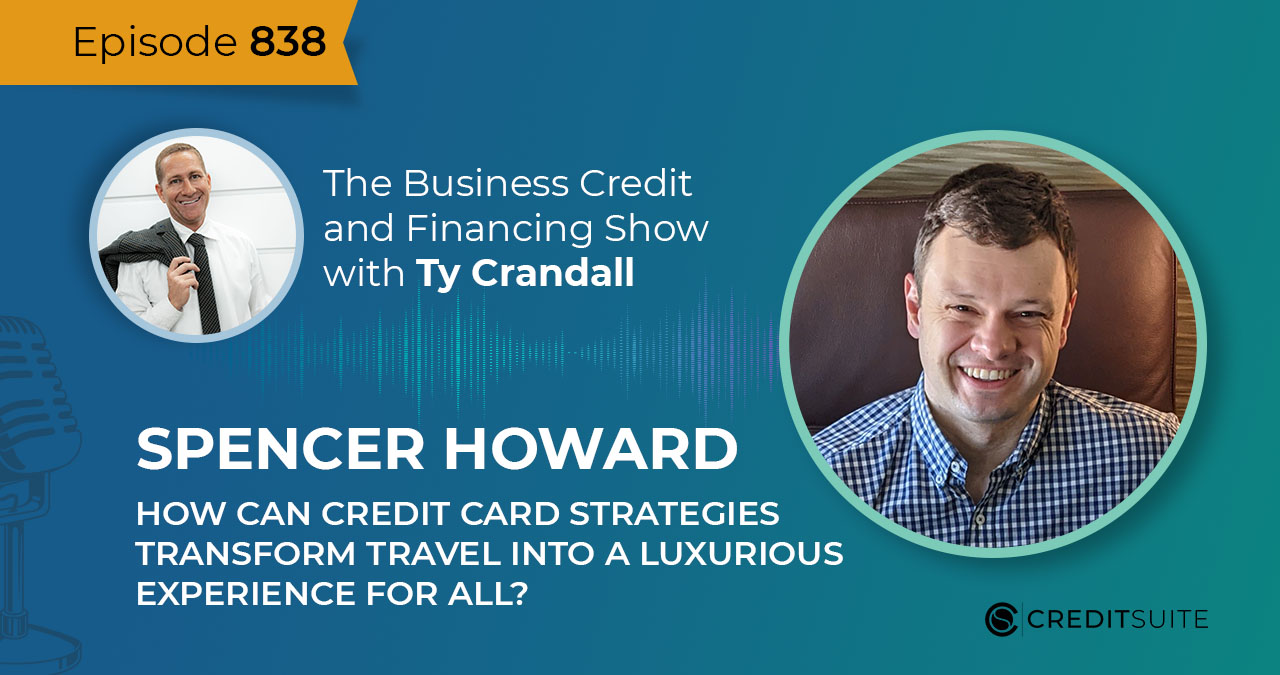 Episode 838

The Business Credit and Financing Show with Ty Crandall

SPENCER HOWARD

HOW CAN CREDIT CARD STRATEGIES TRANSFORM TRAVEL INTO A LUXURIOUS EXPERIENCE FOR ALL?

CREDITSUITE